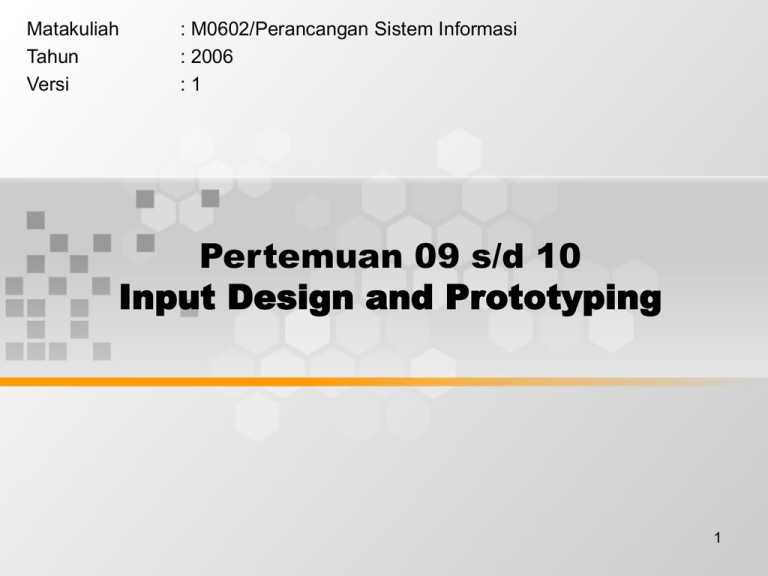 Matakuliah : M0602/Perancangan Sistem Informasi
Tahun : 2006
Versi : 1

Pertemuan 09 s/d 10
Input Design and Prototyping

1